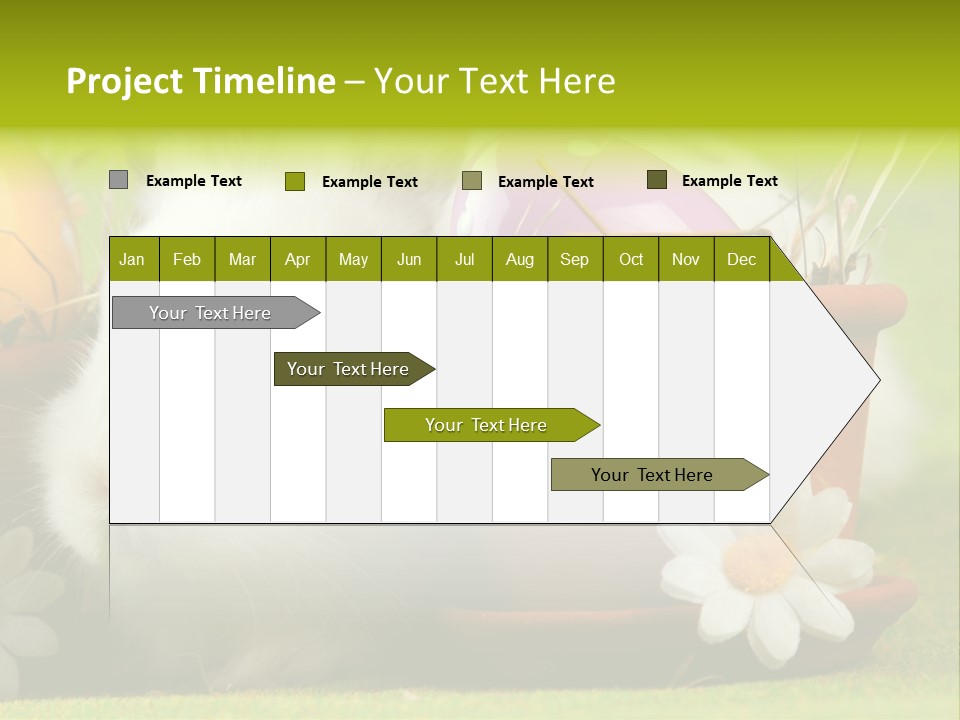 Project Timeline – Your Text Here

Example Text Example Text Example Text Example Text

| Jan | Feb | Mar | Apr | May | Jun | Jul | Aug | Sep | Oct | Nov | Dec |
|---|---|---|---|---|---|---|---|---|---|---|---|

Your Text Here

Your Text Here

Your Text Here

Your Text Here